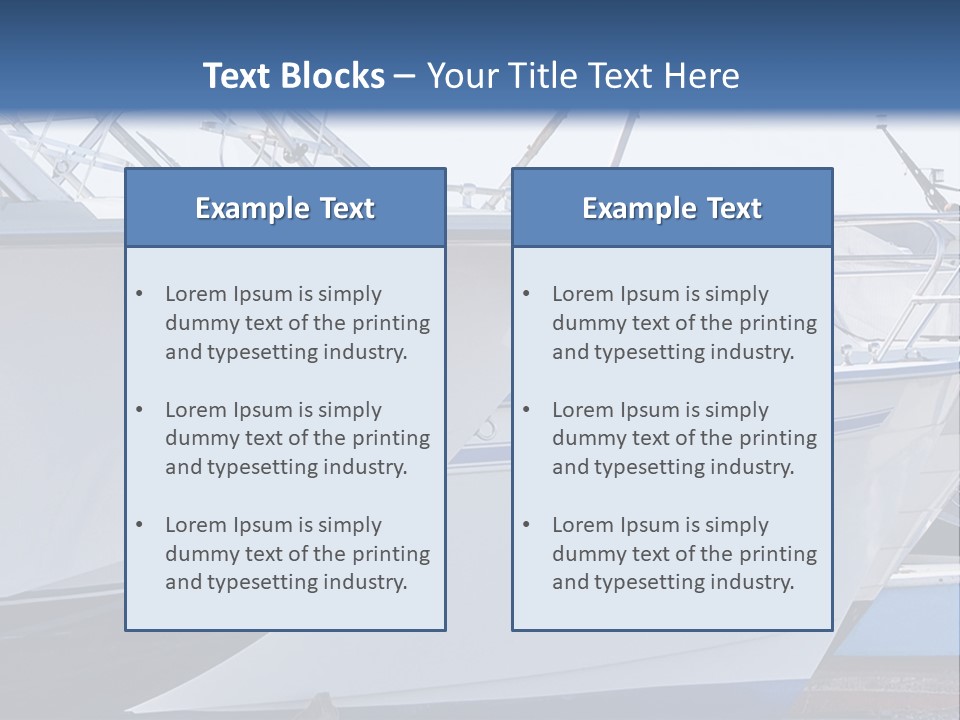 Text Blocks – Your Title Text Here

Example Text

• Lorem Ipsum is simply dummy text of the printing and typesetting industry.

• Lorem Ipsum is simply dummy text of the printing and typesetting industry.

• Lorem Ipsum is simply dummy text of the printing and typesetting industry.

Example Text

• Lorem Ipsum is simply dummy text of the printing and typesetting industry.

• Lorem Ipsum is simply dummy text of the printing and typesetting industry.

• Lorem Ipsum is simply dummy text of the printing and typesetting industry.